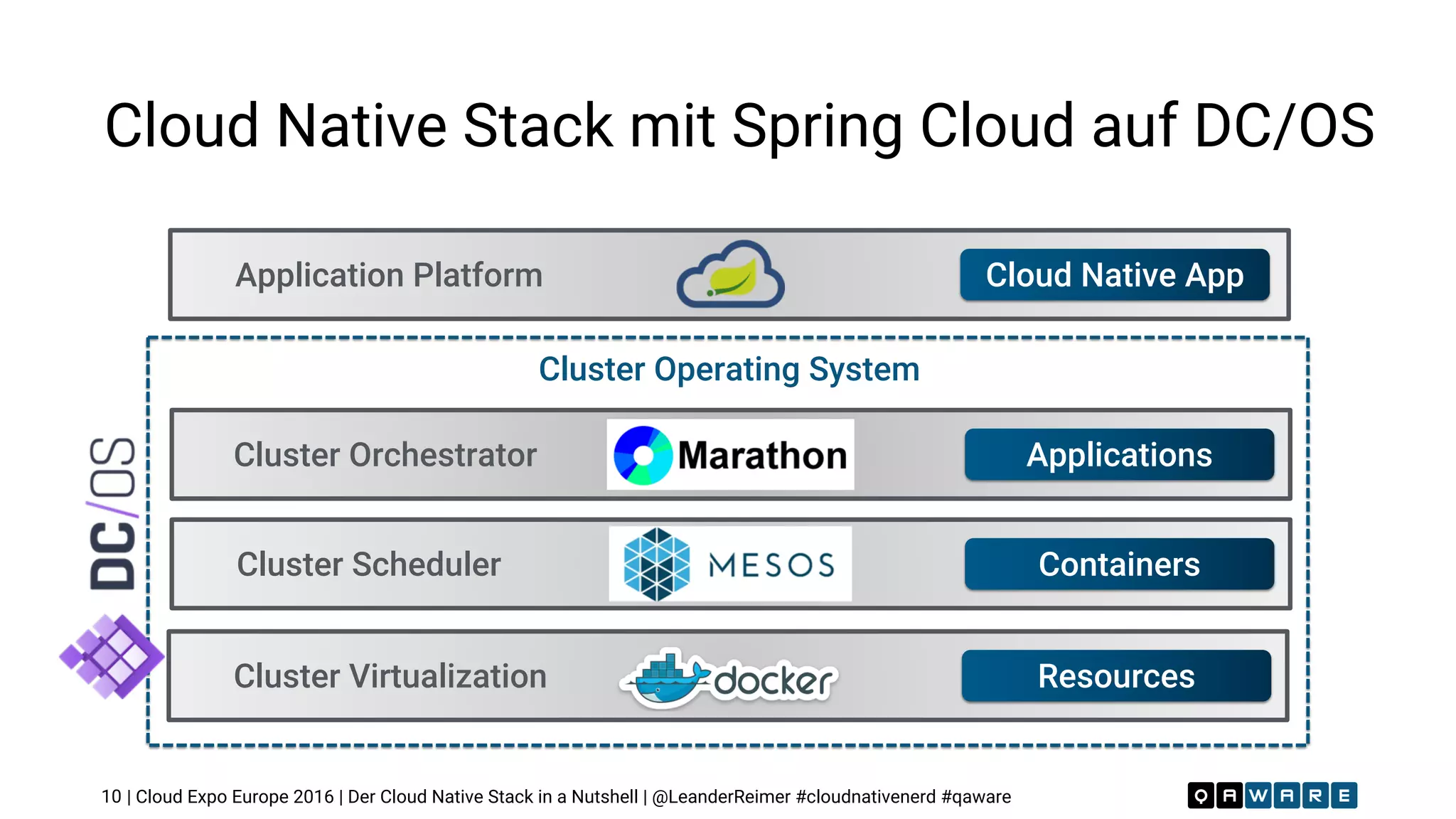 Cloud Native Stack mit Spring Cloud auf DC/OS

Application Platform

Cloud Native App

Cluster Operating System

DC/OS

Cluster Orchestrator

Marathon

Applications

Cluster Scheduler

MESOS

Containers

Cluster Virtualization

docker

Resources

10 | Cloud Expo Europe 2016 | Der Cloud Native Stack in a Nutshell | @LeanderReimer #cloudnativenerd #qaware

QAWARE